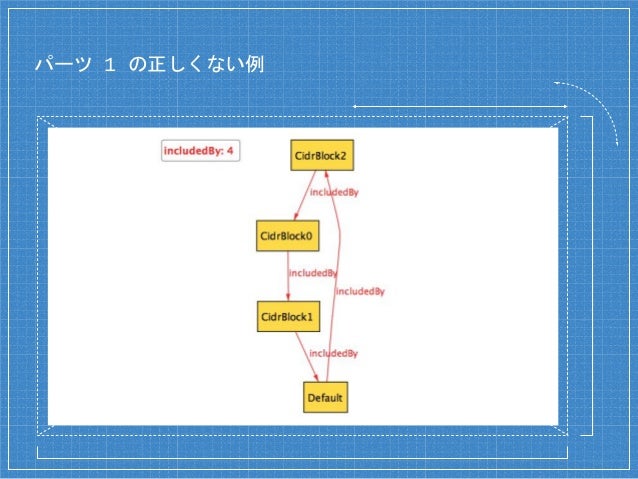 パーツ 1 の正しくない例

includedBy: 4

CidrBlock2

includedBy

CidrBlock0

includedBy

includedBy

CidrBlock1

includedBy

Default